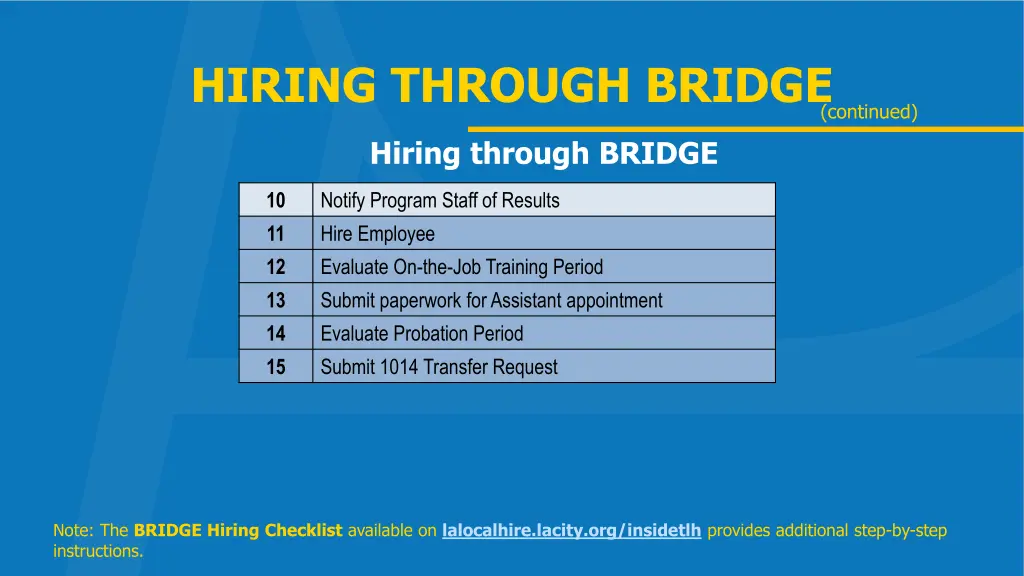 HIRING THROUGH BRIDGE (continued)

Hiring through BRIDGE

| 10 | Notify Program Staff of Results |
|---|---|
| 11 | Hire Employee |
| 12 | Evaluate On-the-Job Training Period |
| 13 | Submit paperwork for Assistant appointment |
| 14 | Evaluate Probation Period |
| 15 | Submit 1014 Transfer Request |

Note: The BRIDGE Hiring Checklist available on lalocalhire.lacity.org/insidetlh provides additional step-by-step instructions.